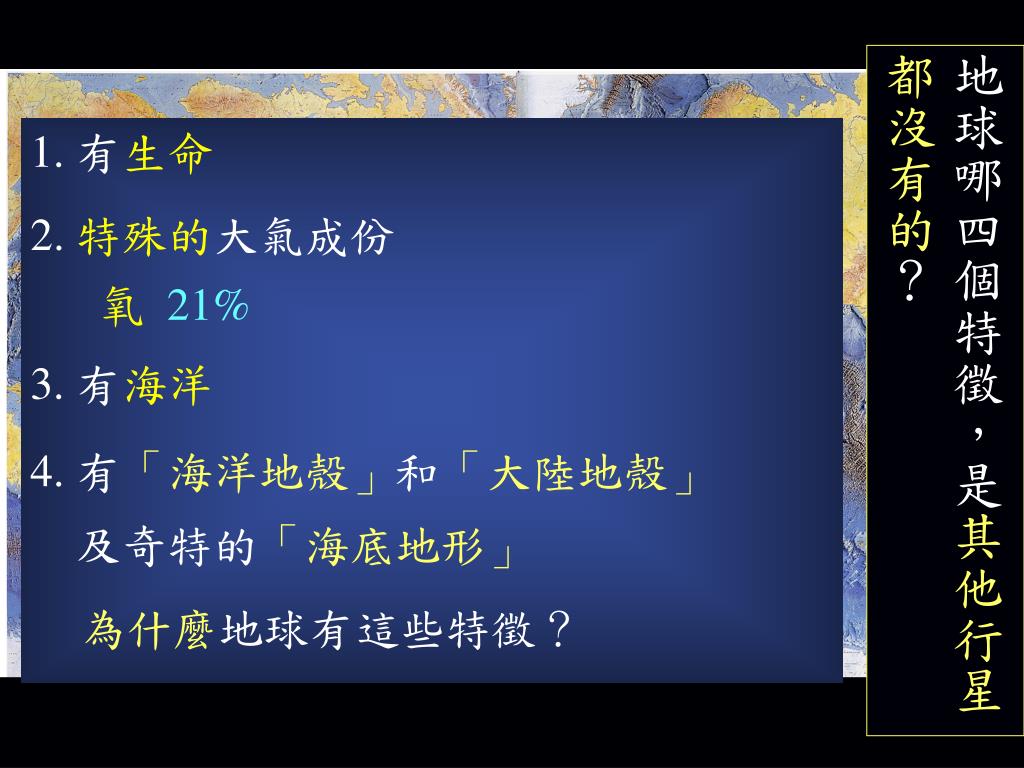 地球哪四個特徵，是其他行星都沒有的？

1. 有生命

2. 特殊的大氣成份
氧 21%

3. 有海洋

4. 有「海洋地殼」和「大陸地殼」及奇特的「海底地形」

為什麼地球有這些特徵？